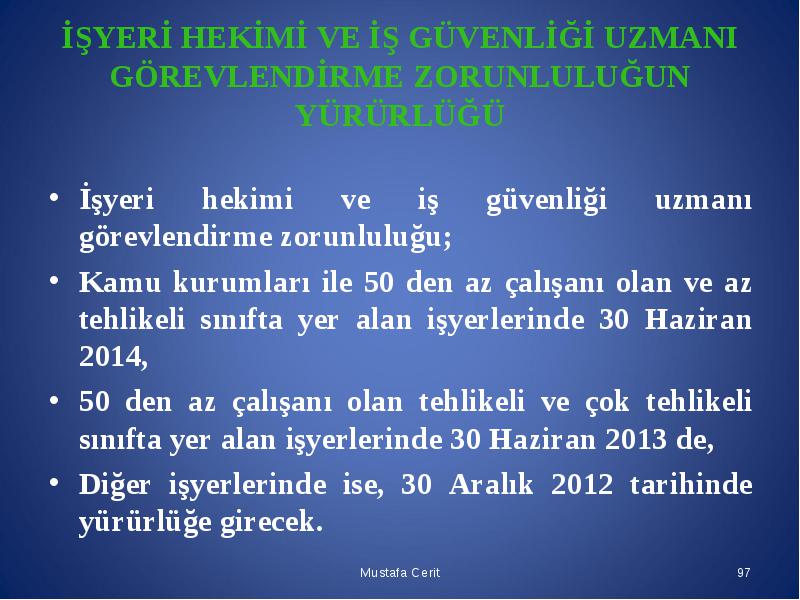 İŞYERİ HEKİMİ VE İŞ GÜVENLİĞİ UZMANI GÖREVLENDİRME ZORUNLULUĞUN YÜRÜRLÜĞÜ

• İşyeri hekimi ve iş güvenliği uzmanı görevlendirme zorunluluğu;

• Kamu kurumları ile 50 den az çalışanı olan ve az tehlikeli sınıfta yer alan işyerlerinde 30 Haziran 2014,

• 50 den az çalışanı olan tehlikeli ve çok tehlikeli sınıfta yer alan işyerlerinde 30 Haziran 2013 de,

• Diğer işyerlerinde ise, 30 Aralık 2012 tarihinde yürürlüğe girecek.

Mustafa Cerit

97